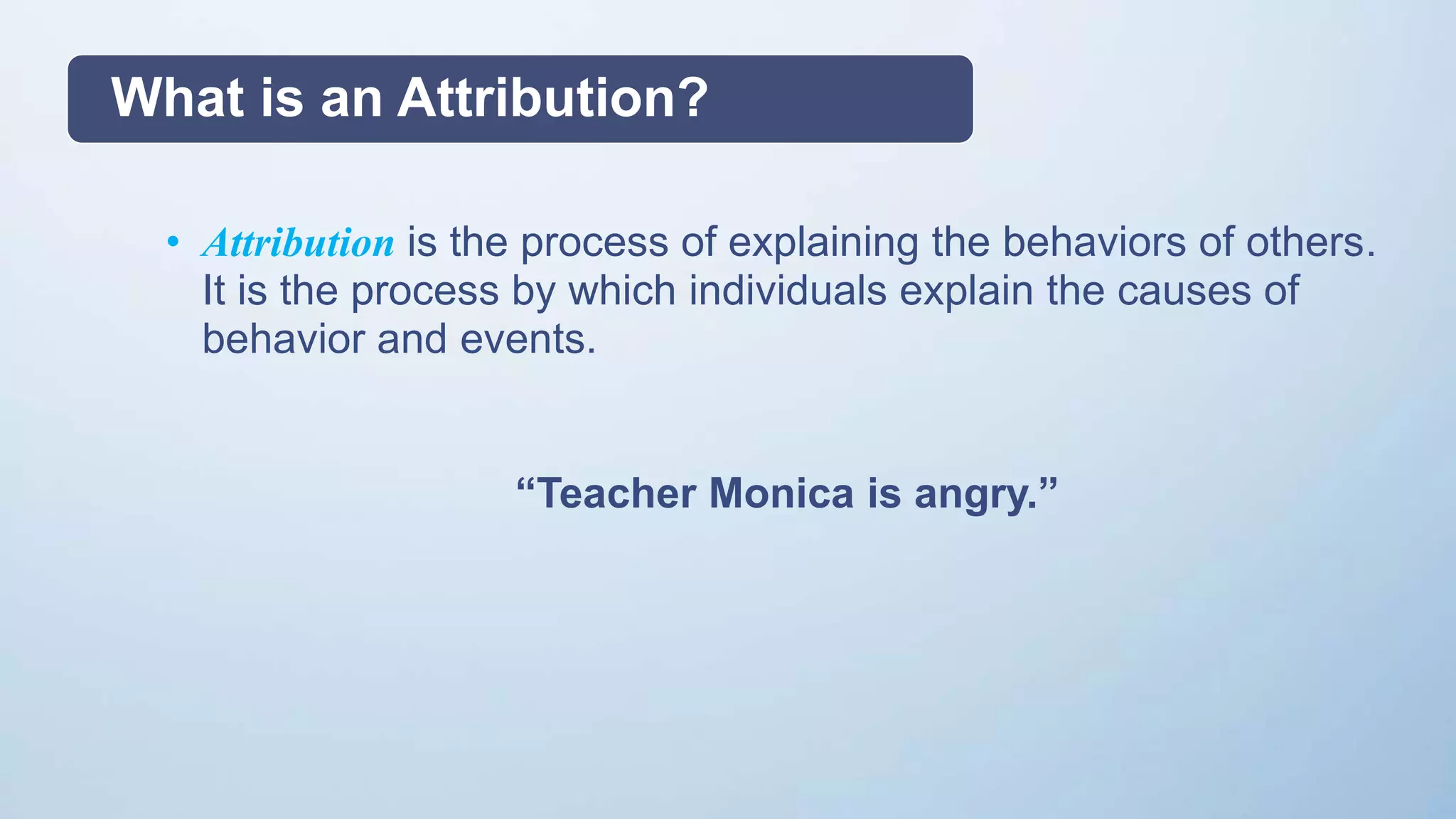 What is an Attribution?

• Attribution is the process of explaining the behaviors of others. It is the process by which individuals explain the causes of behavior and events.

“Teacher Monica is angry.”